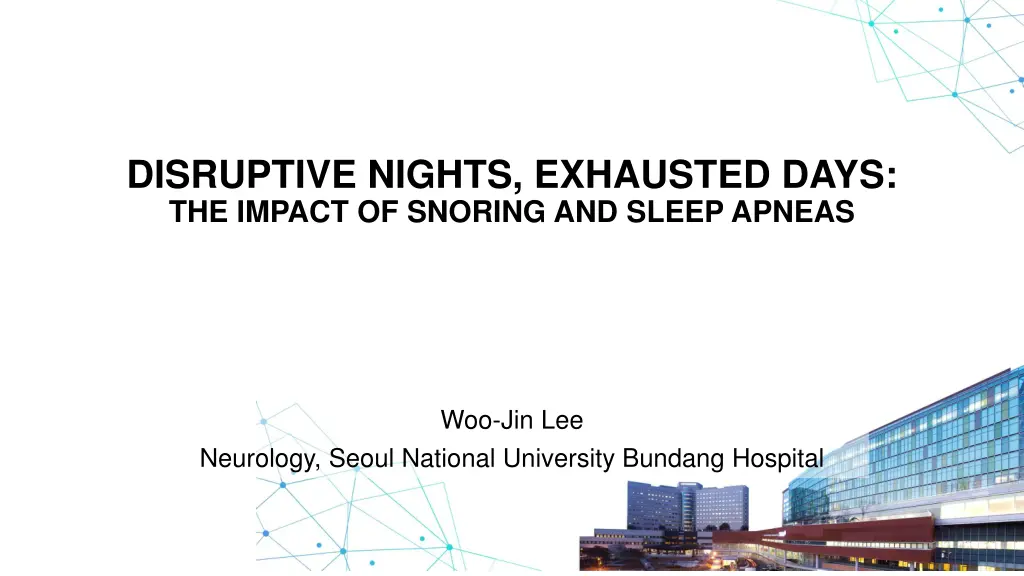 DISRUPTIVE NIGHTS, EXHAUSTED DAYS:
THE IMPACT OF SNORING AND SLEEP APNEAS

Woo-Jin Lee
Neurology, Seoul National University Bundang Hospital